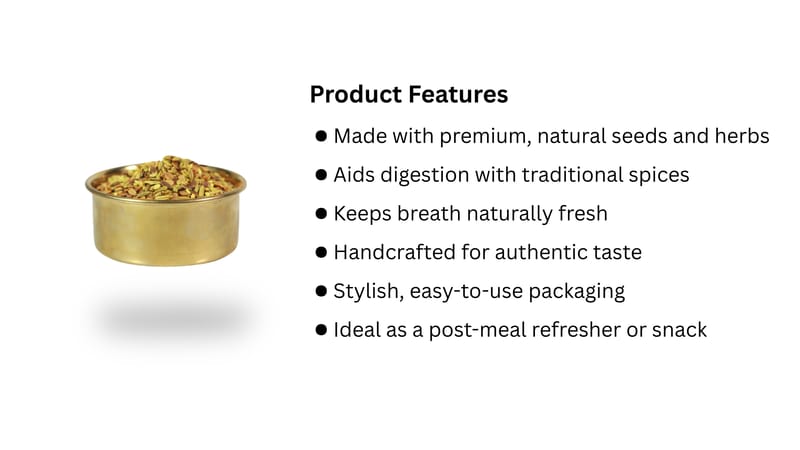 Product Features

● Made with premium, natural seeds and herbs
● Aids digestion with traditional spices
● Keeps breath naturally fresh
● Handcrafted for authentic taste
● Stylish, easy-to-use packaging
● Ideal as a post-meal refresher or snack